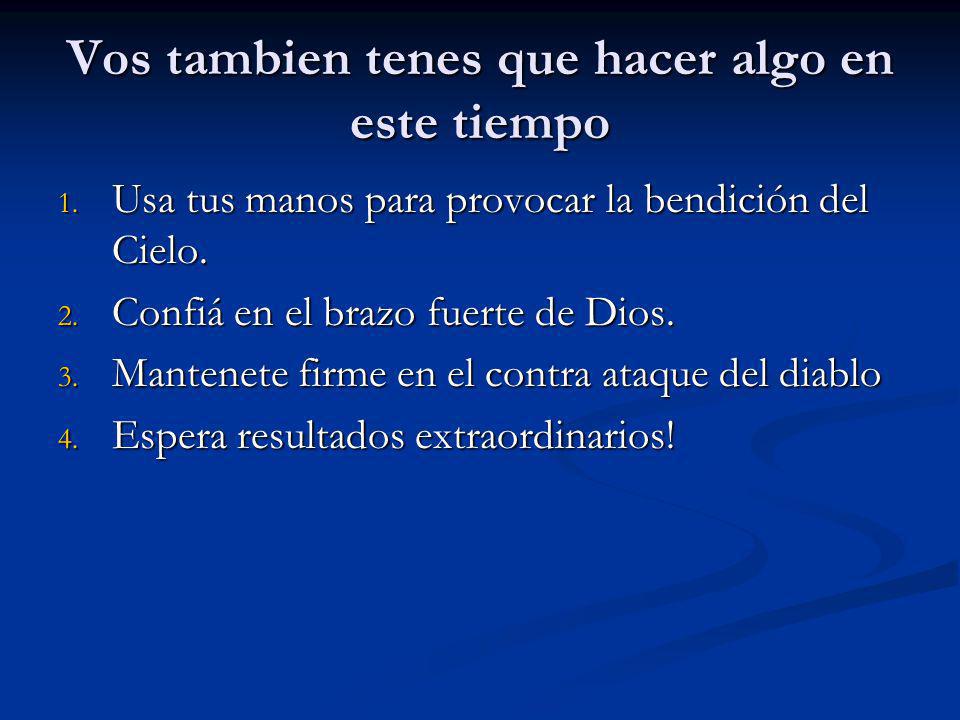 Vos tambien tenes que hacer algo en este tiempo

1. Usa tus manos para provocar la bendición del Cielo.
2. Confiá en el brazo fuerte de Dios.
3. Mantenete firme en el contra ataque del diablo
4. Espera resultados extraordinarios!